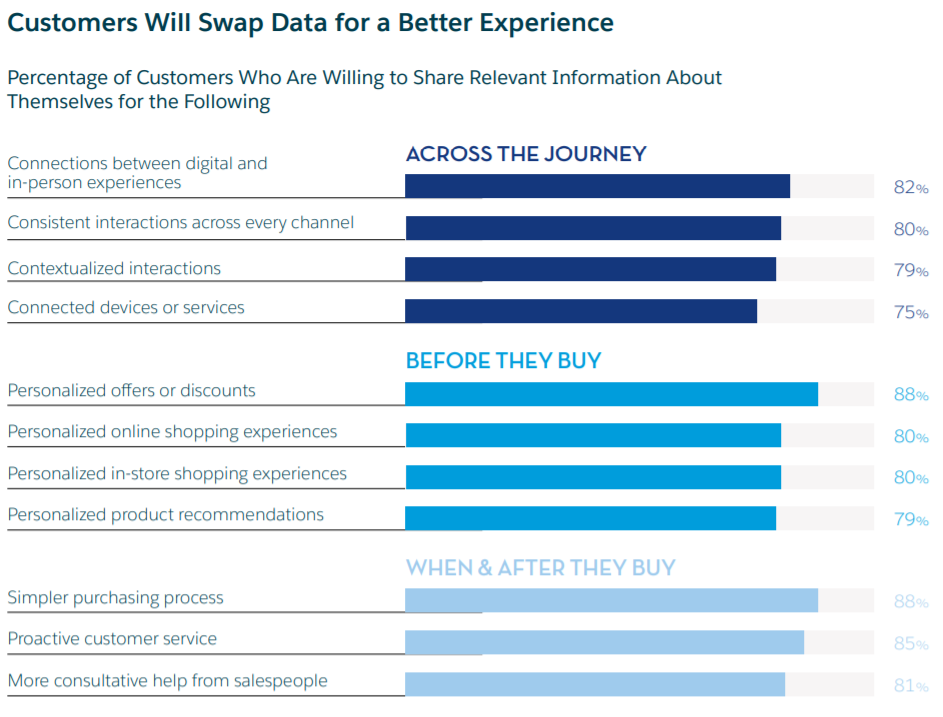 Customers Will Swap Data for a Better Experience

Percentage of Customers Who Are Willing to Share Relevant Information About Themselves for the Following

ACROSS THE JOURNEY

Connections between digital and in-person experiences 82%

Consistent interactions across every channel 80%

Contextualized interactions 79%

Connected devices or services 75%

BEFORE THEY BUY

Personalized offers or discounts 88%

Personalized online shopping experiences 80%

Personalized in-store shopping experiences 80%

Personalized product recommendations 79%

WHEN & AFTER THEY BUY

Simpler purchasing process 88%

Proactive customer service 85%

More consultative help from salespeople 81%